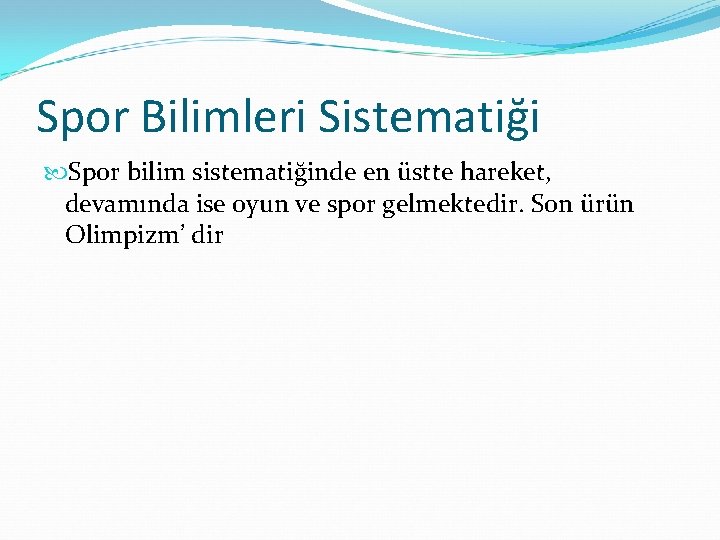 Spor Bilimleri Sistematiği

Spor bilim sistematiğinde en üstte hareket, devamında ise oyun ve spor gelmektedir. Son ürün Olimpizm’ dir